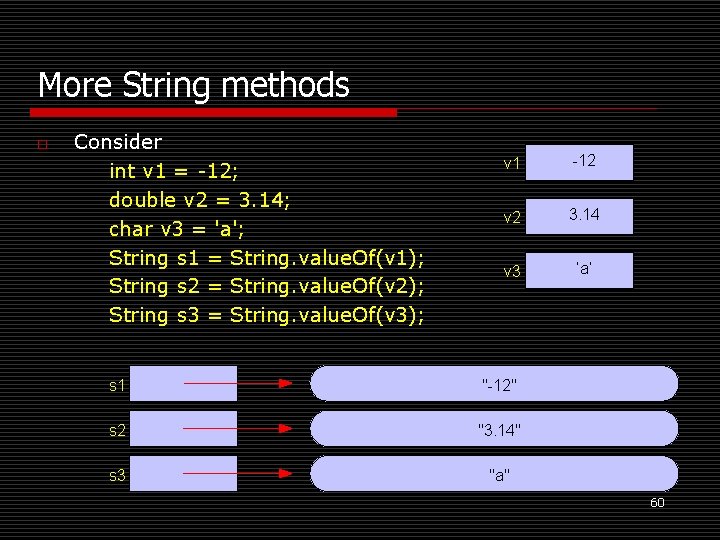 More String methods

Consider

int v1 = -12;
double v2 = 3.14;
char v3 = 'a';
String s1 = String.valueOf(v1);
String s2 = String.valueOf(v2);
String s3 = String.valueOf(v3);

v1 -12

v2 3.14

v3 'a'

s1 "-12"

s2 "3.14"

s3 "a"

60